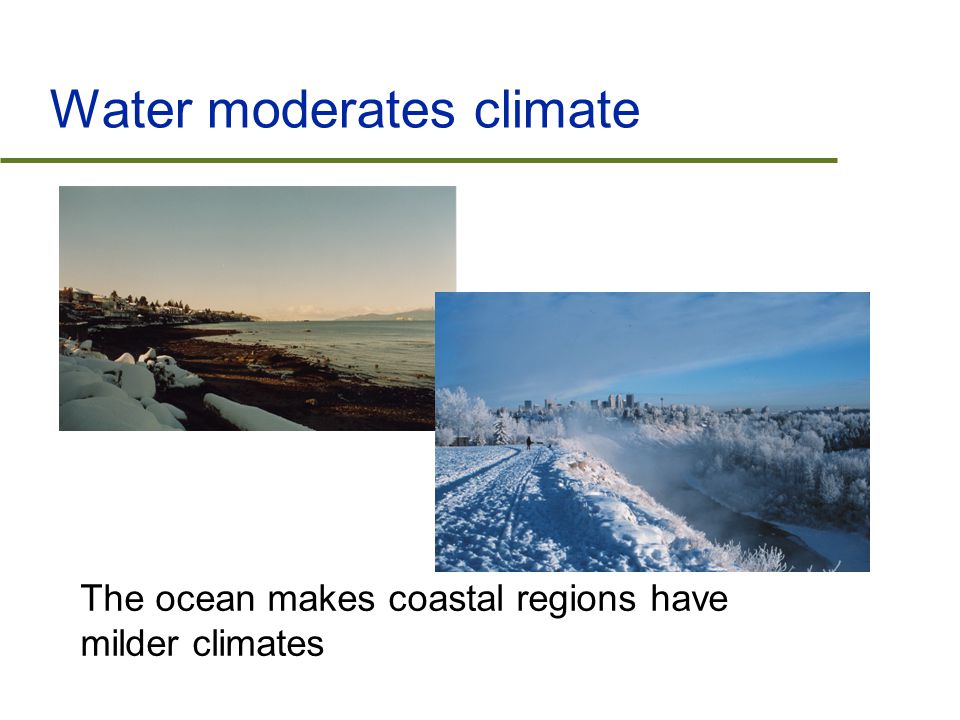 Water moderates climate

The ocean makes coastal regions have milder climates